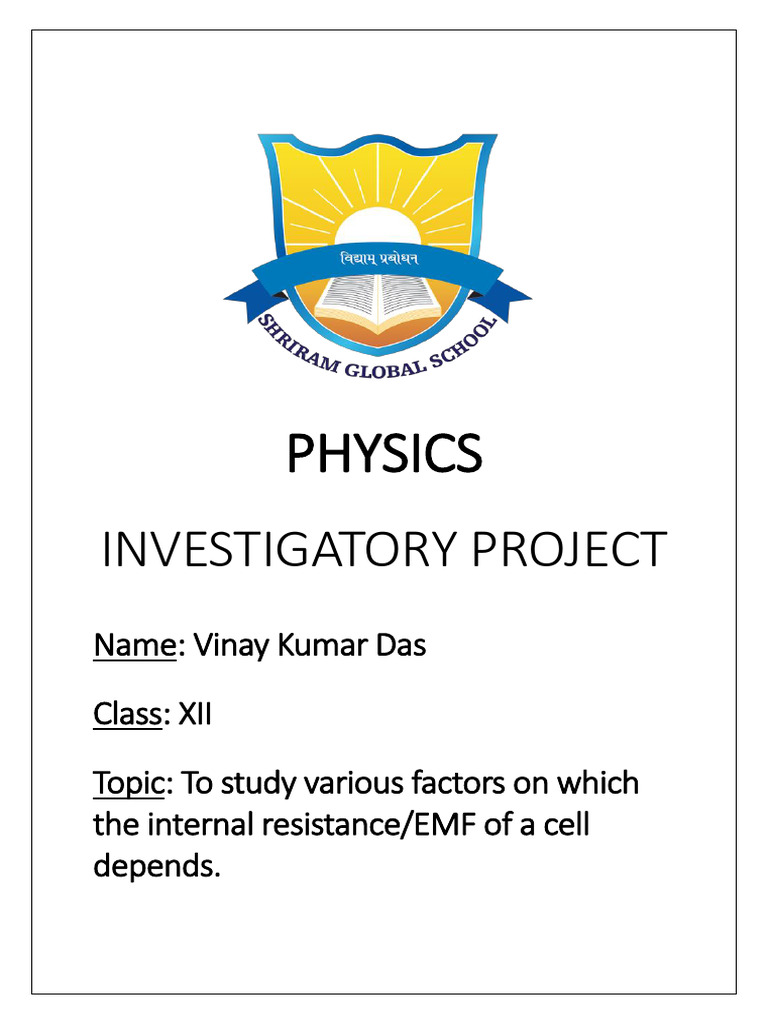 विद्याम् प्रबोधन

SHRIRAM GLOBAL SCHOOL

PHYSICS

INVESTIGATORY PROJECT

Name: Vinay Kumar Das

Class: XII

Topic: To study various factors on which the internal resistance/EMF of a cell depends.